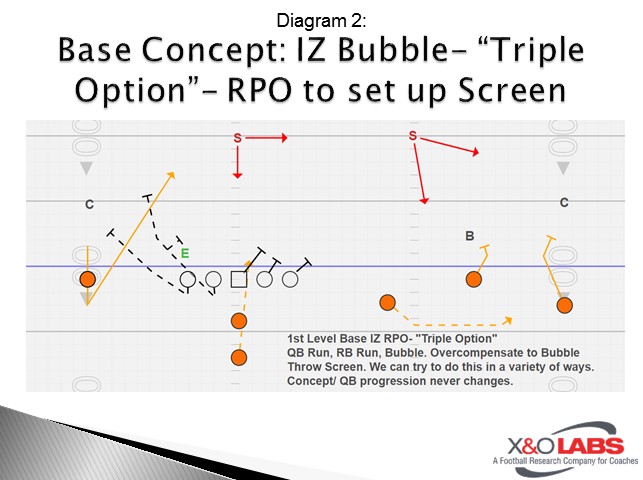 Diagram 2:

Base Concept: IZ Bubble– “Triple Option”– RPO to set up Screen

S

S

C

C

B

E

1st Level Base IZ RPO- "Triple Option"
QB Run, RB Run, Bubble. Overcompensate to Bubble Throw Screen. We can try to do this in a variety of ways. Concept/ QB progression never changes.

X&O LABS
A Football Research Company for Coaches